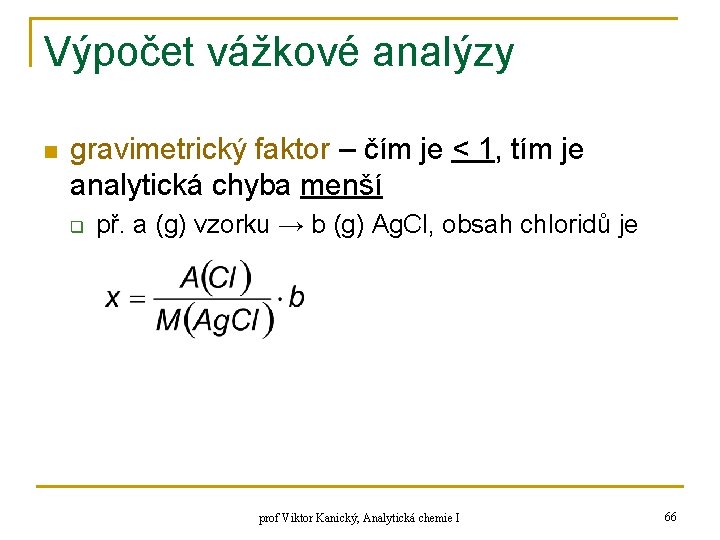 Výpočet vážkové analýzy

gravimetrický faktor – čím je < 1, tím je analytická chyba menší

př. a (g) vzorku → b (g) AgCl, obsah chloridů je

$x = \frac{A(Cl)}{M(AgCl)} \cdot b$

prof Viktor Kanický, Analytická chemie I

66